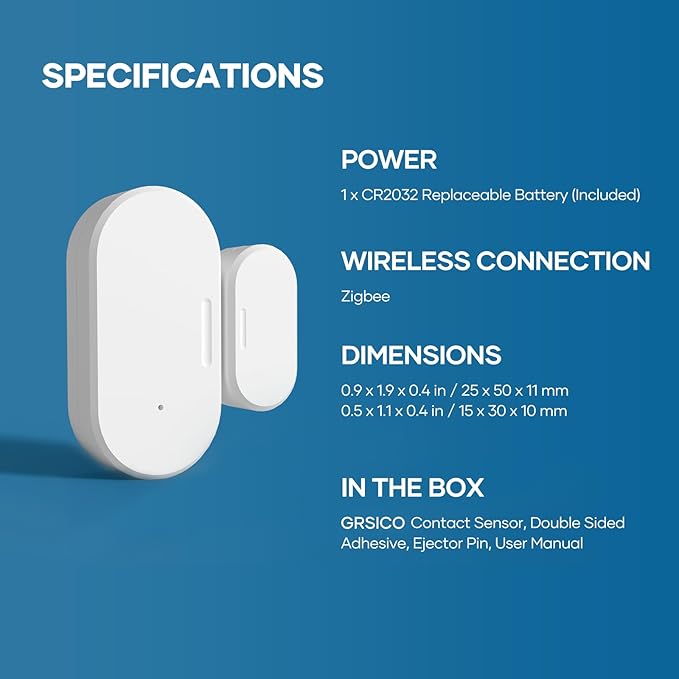 SPECIFICATIONS

POWER

1 x CR2032 Replaceable Battery (Included)

WIRELESS CONNECTION

Zigbee

DIMENSIONS

0.9 x 1.9 x 0.4 in / 25 x 50 x 11 mm
0.5 x 1.1 x 0.4 in / 15 x 30 x 10 mm

IN THE BOX

GRSICO Contact Sensor, Double Sided Adhesive, Ejector Pin, User Manual